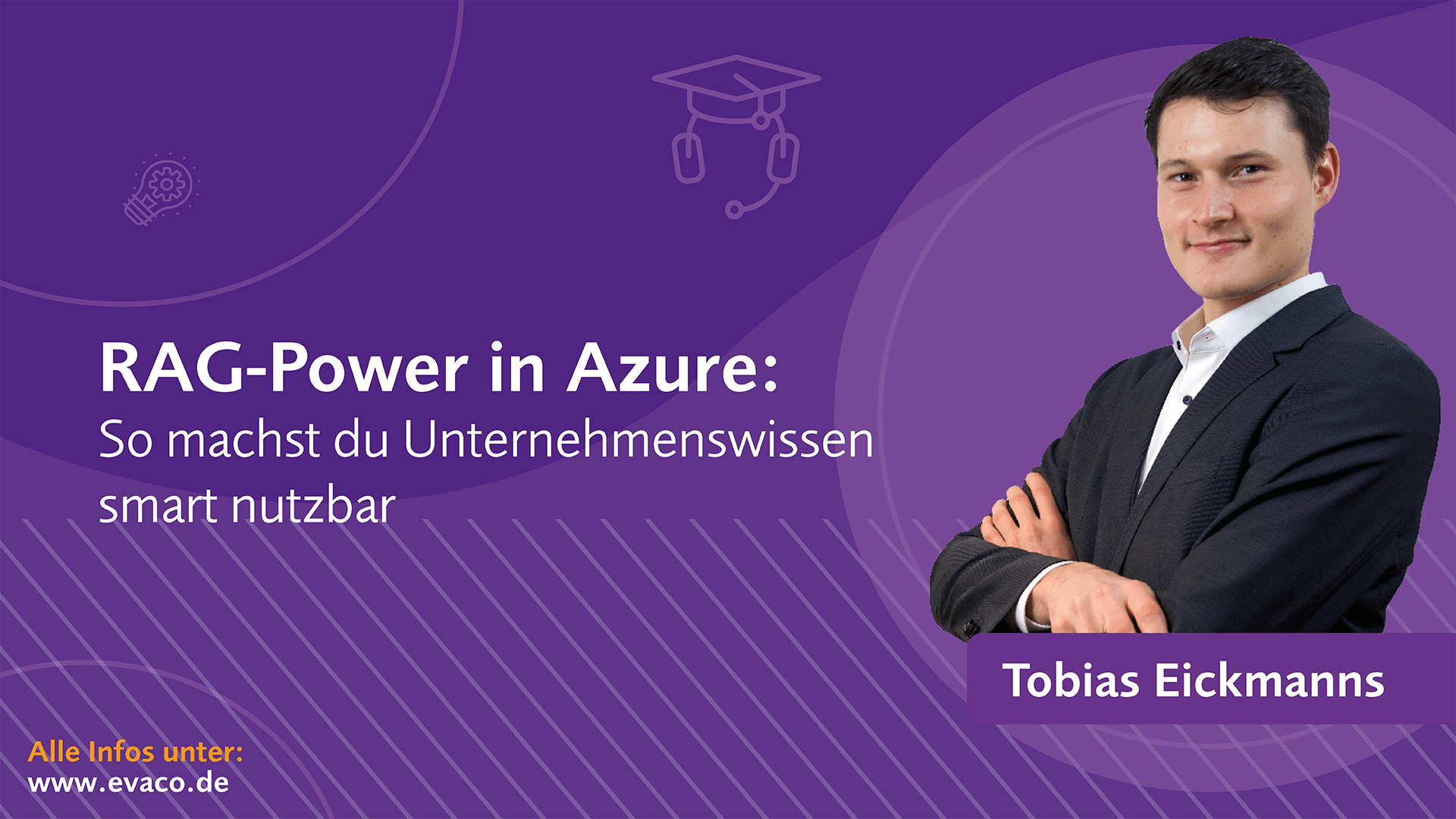 RAG-Power in Azure:
So machst du Unternehmenswissen smart nutzbar

Tobias Eickmanns

Alle Infos unter:
www.evaco.de